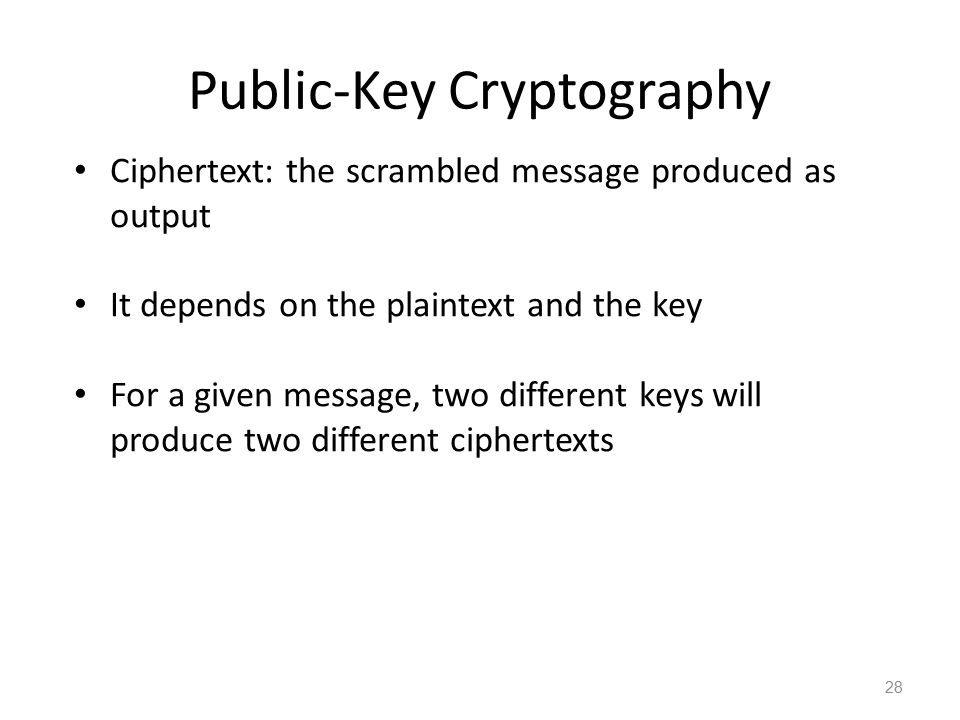 Public-Key Cryptography

• Ciphertext: the scrambled message produced as output

• It depends on the plaintext and the key

• For a given message, two different keys will produce two different ciphertexts

28